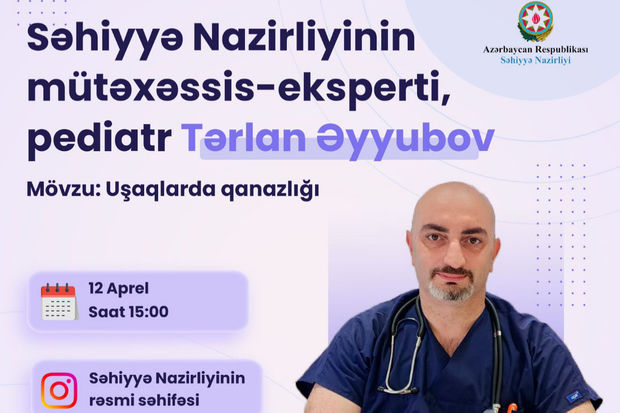 Azərbaycan Respublikası
Səhiyyə Nazirliyi

Səhiyyə Nazirliyinin mütəxəssis-eksperti, pediatr Tərlan Əyyubov

Mövzu: Uşaqlarda qanazlığı

12 Aprel
Saat 15:00

Səhiyyə Nazirliyinin rəsmi səhifəsi